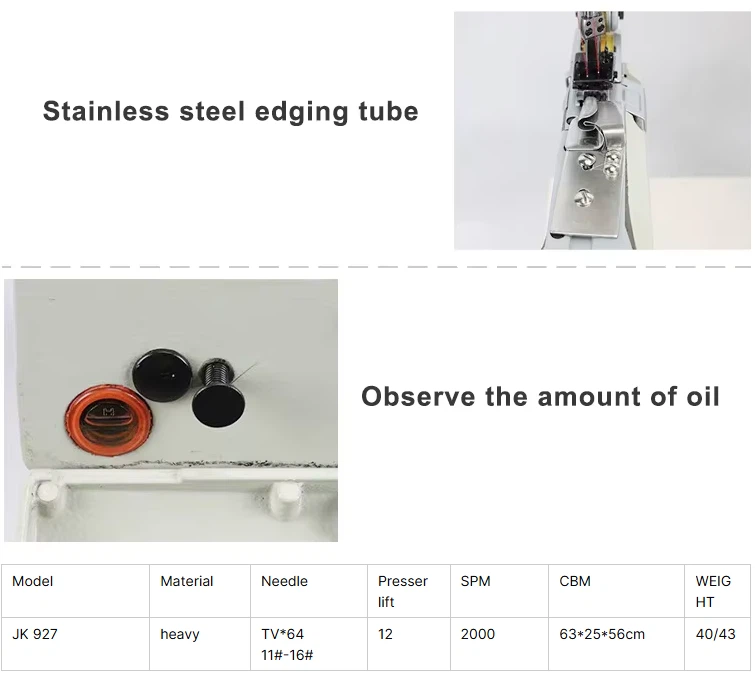 Stainless steel edging tube

Observe the amount of oil

| Model | Material | Needle | Presser lift | SPM | CBM | WEIGHT |
|---|---|---|---|---|---|---|
| JK 927 | heavy | TV*64 11#-16# | 12 | 2000 | 63*25*56cm | 40/43 |